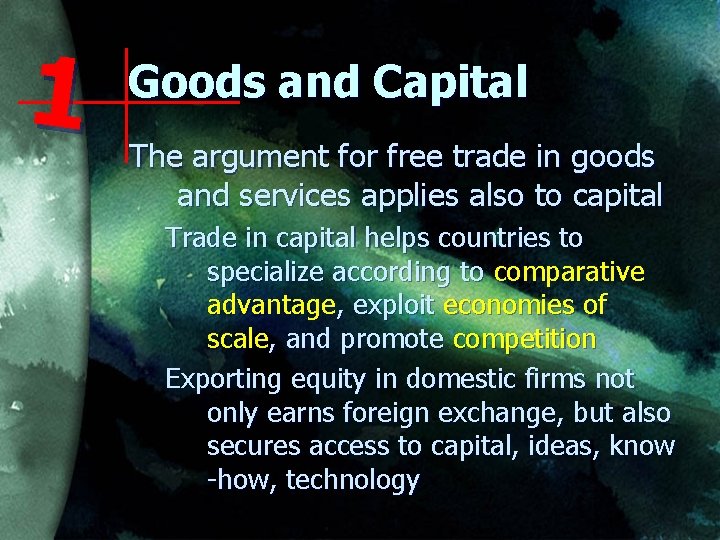 1

Goods and Capital

The argument for free trade in goods and services applies also to capital

Trade in capital helps countries to specialize according to comparative advantage, exploit economies of scale, and promote competition

Exporting equity in domestic firms not only earns foreign exchange, but also secures access to capital, ideas, know-how, technology